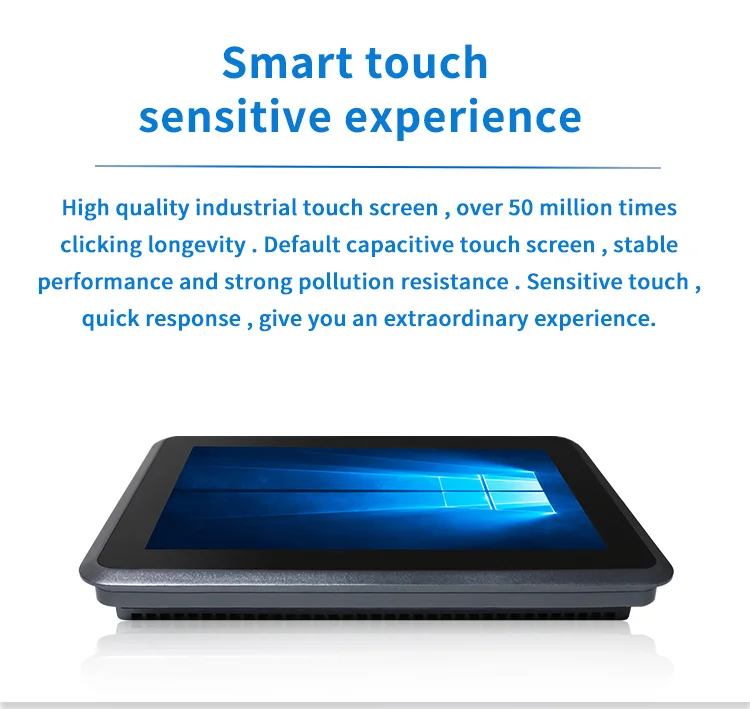 Smart touch
sensitive experience

High quality industrial touch screen , over 50 million times clicking longevity . Default capacitive touch screen , stable performance and strong pollution resistance . Sensitive touch , quick response , give you an extraordinary experience.